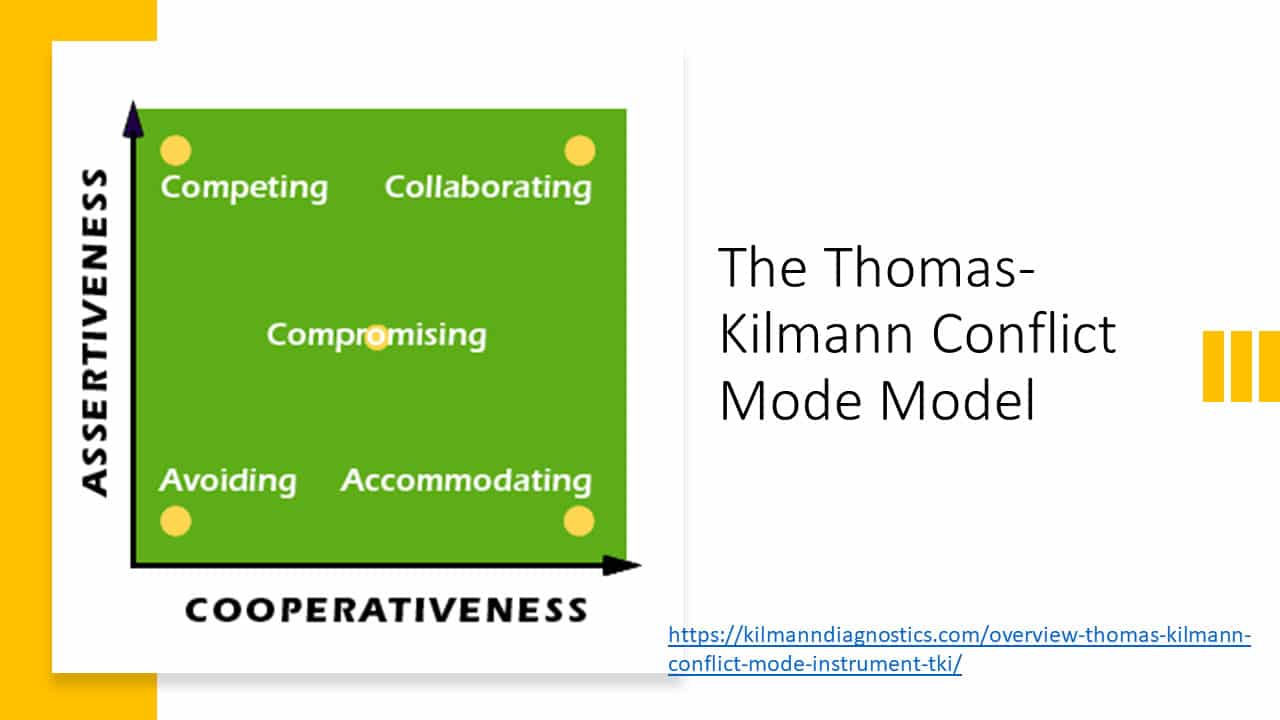 ASSERTIVENESS

Competing

Collaborating

Compromising

Avoiding

Accommodating

COOPERATIVENESS

The Thomas-Kilmann Conflict Mode Model

https://kilmanndiagnostics.com/overview-thomas-kilmann-conflict-mode-instrument-tki/